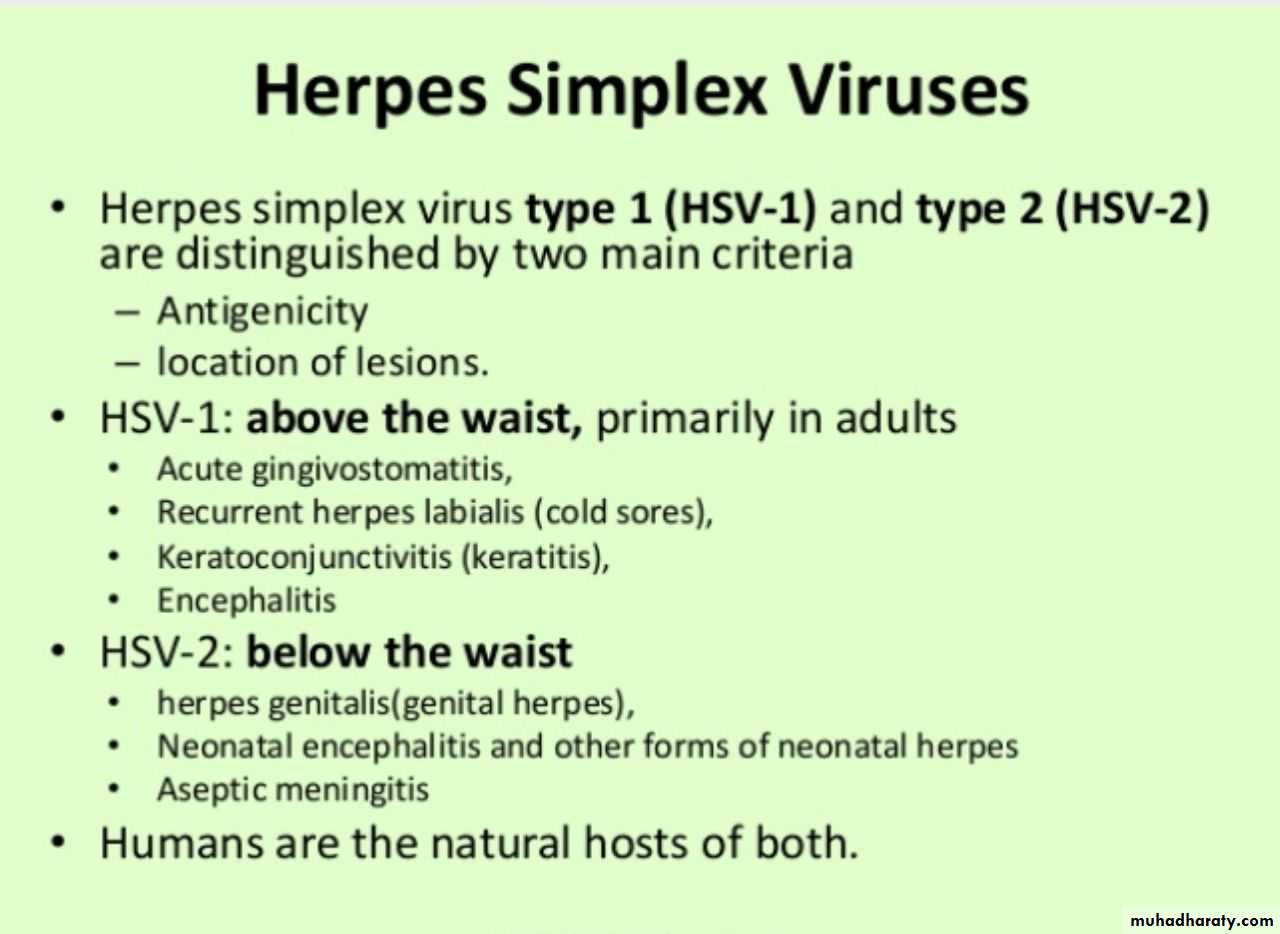 Herpes Simplex Viruses

• Herpes simplex virus type 1 (HSV-1) and type 2 (HSV-2) are distinguished by two main criteria
– Antigenicity
– location of lesions.

• HSV-1: above the waist, primarily in adults
• Acute gingivostomatitis,
• Recurrent herpes labialis (cold sores),
• Keratoconjunctivitis (keratitis),
• Encephalitis

• HSV-2: below the waist
• herpes genitalis(genital herpes),
• Neonatal encephalitis and other forms of neonatal herpes
• Aseptic meningitis

• Humans are the natural hosts of both.

muhadharaty.com